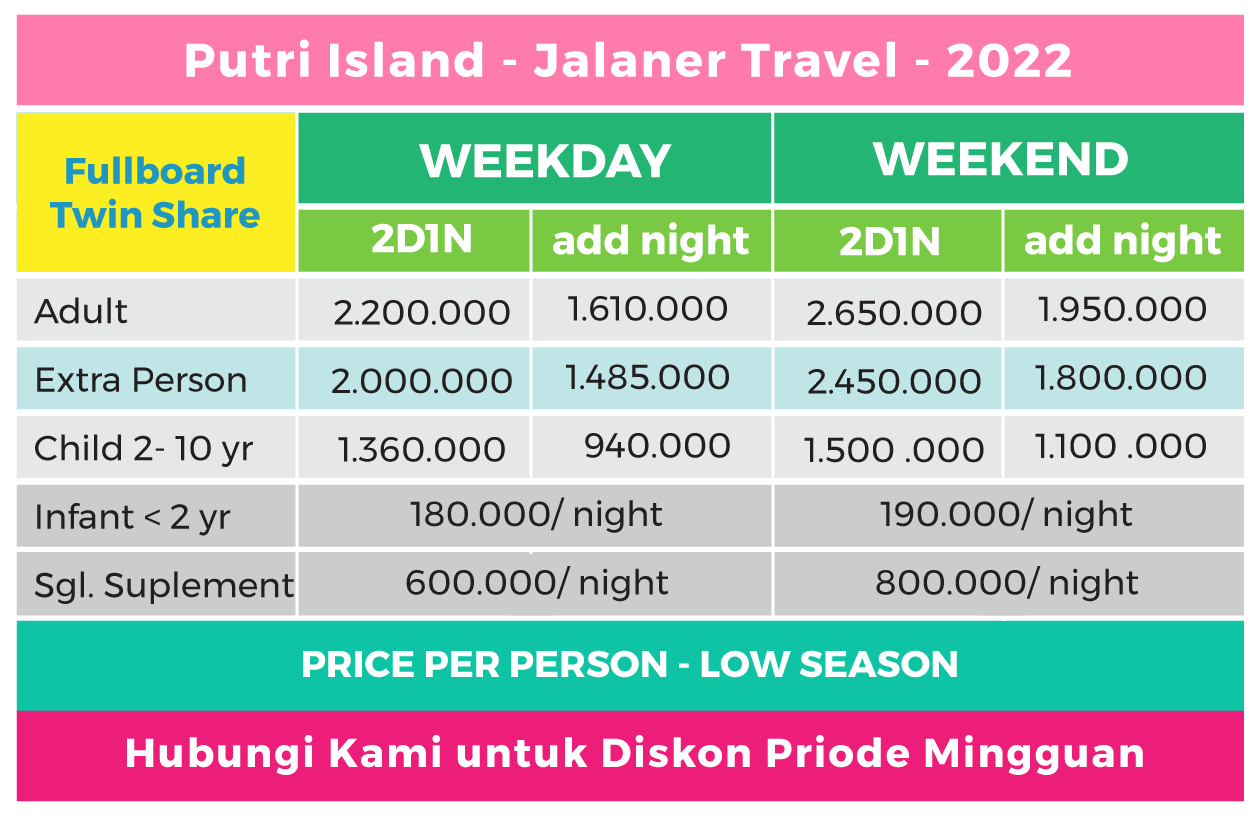 Putri Island - Jalaner Travel - 2022

| Fullboard Twin Share | WEEKDAY | | WEEKEND | |
|---|---|---|---|---|
| | 2D1N | add night | 2D1N | add night |
| Adult | 2.200.000 | 1.610.000 | 2.650.000 | 1.950.000 |
| Extra Person | 2.000.000 | 1.485.000 | 2.450.000 | 1.800.000 |
| Child 2- 10 yr | 1.360.000 | 940.000 | 1.500 .000 | 1.100 .000 |
| Infant < 2 yr | 180.000/ night | | 190.000/ night | |
| Sgl. Suplement | 600.000/ night | | 800.000/ night | |

PRICE PER PERSON - LOW SEASON

Hubungi Kami untuk Diskon Priode Mingguan